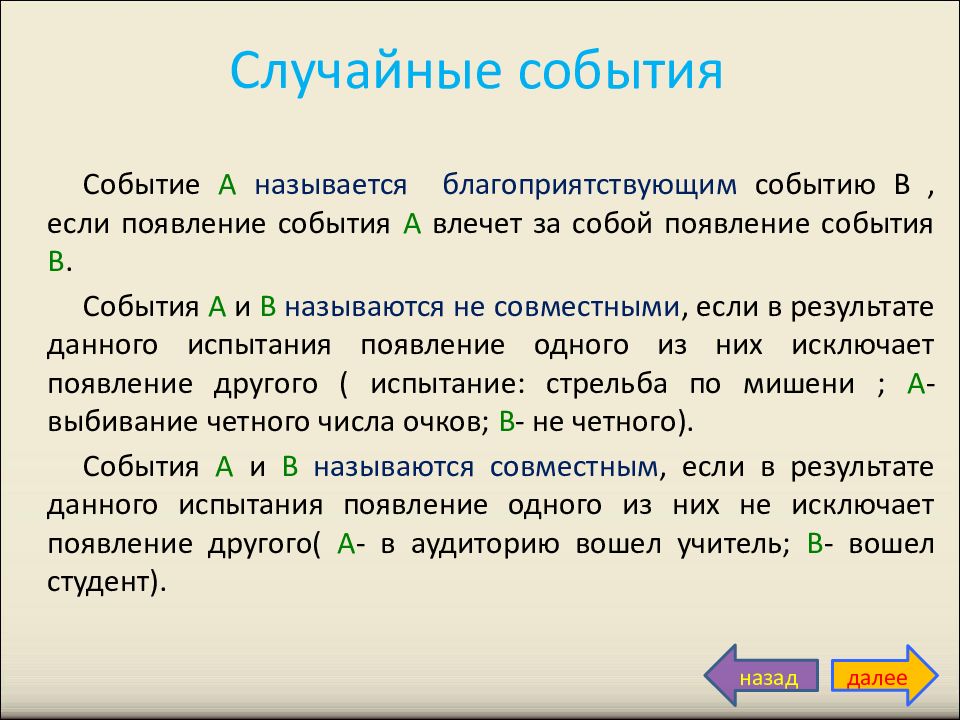 Случайные события

Событие А называется благоприятствующим событию В , если появление события А влечет за собой появление события В.

События А и В называются не совместными, если в результате данного испытания появление одного из них исключает появление другого ( испытание: стрельба по мишени ; А- выбивание четного числа очков; В- не четного).

События А и В называются совместным, если в результате данного испытания появление одного из них не исключает появление другого( А- в аудиторию вошел учитель; В- вошел студент).

назад

далее